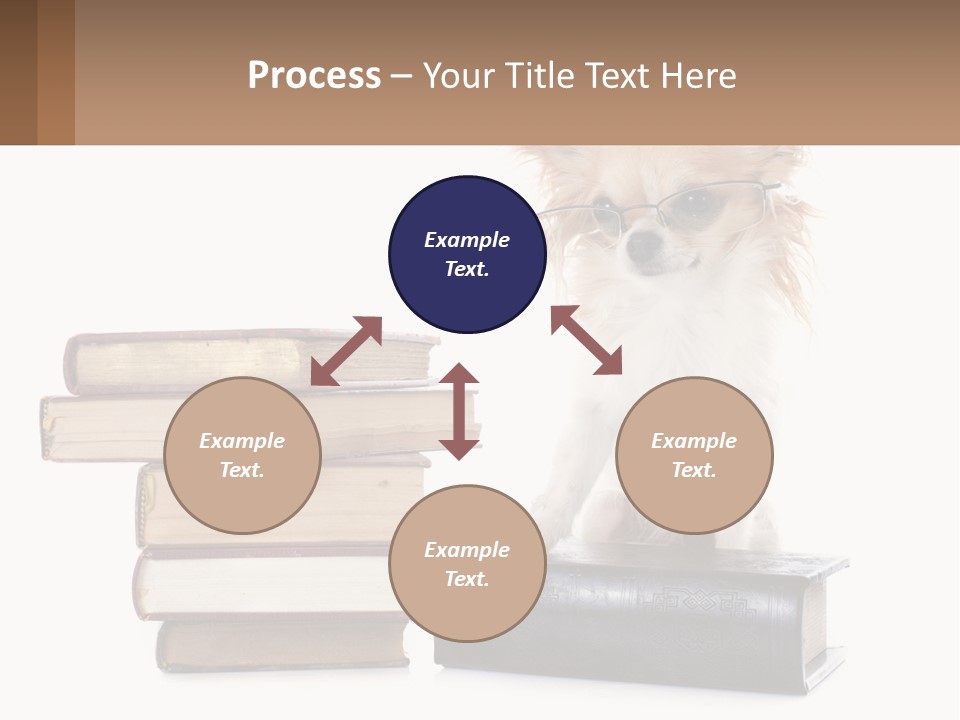 Process – Your Title Text Here

Example Text.

Example Text.

Example Text.

Example Text.